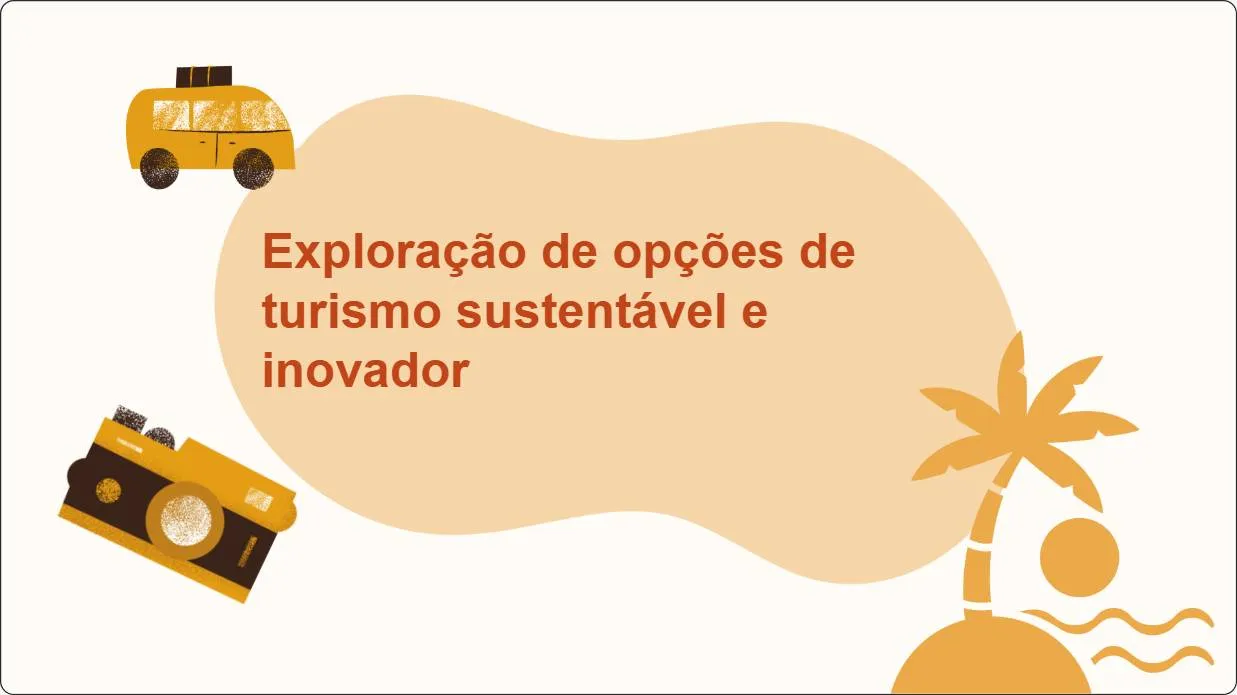 Exploração de opções de turismo sustentável e inovador